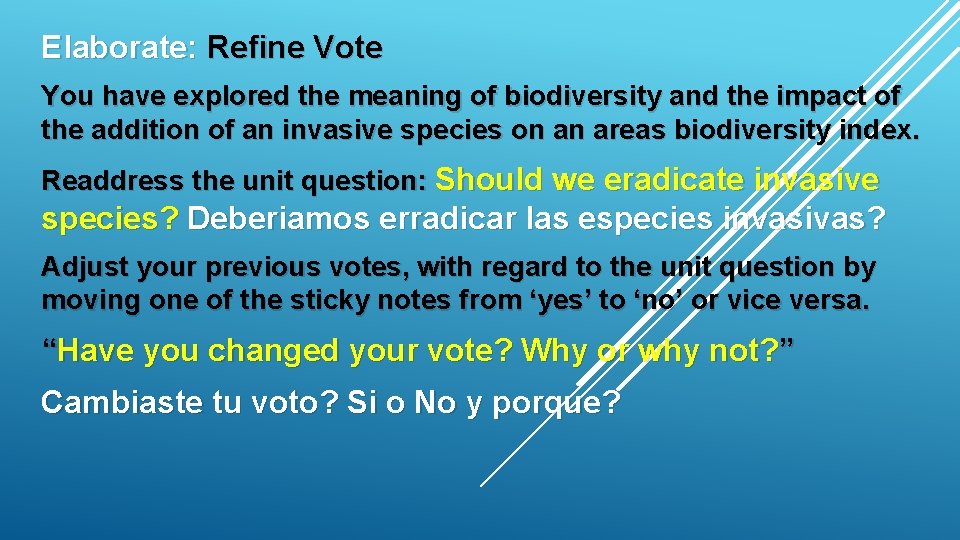 Elaborate: Refine Vote

You have explored the meaning of biodiversity and the impact of the addition of an invasive species on an areas biodiversity index.

Readdress the unit question: Should we eradicate invasive species? Deberiamos erradicar las especies invasivas?

Adjust your previous votes, with regard to the unit question by moving one of the sticky notes from ‘yes’ to ‘no’ or vice versa.

“Have you changed your vote? Why or why not?”

Cambiaste tu voto? Si o No y porque?